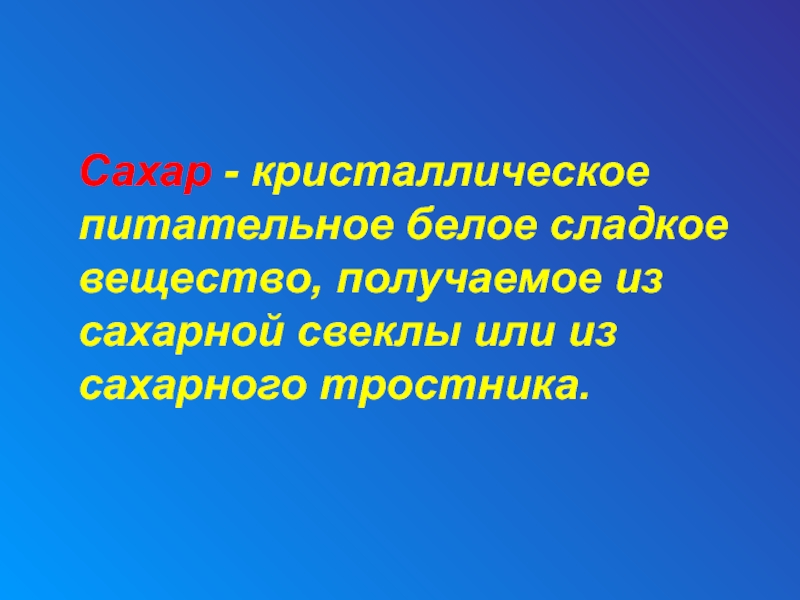 Сахар - кристаллическое питательное белое сладкое вещество, получаемое из сахарной свеклы или из сахарного тростника.